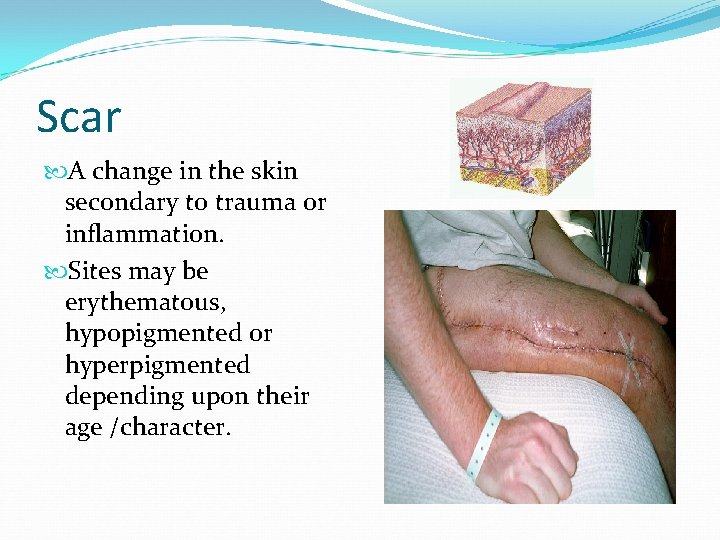 Scar

A change in the skin secondary to trauma or inflammation.

Sites may be erythematous, hypopigmented or hyperpigmented depending upon their age /character.